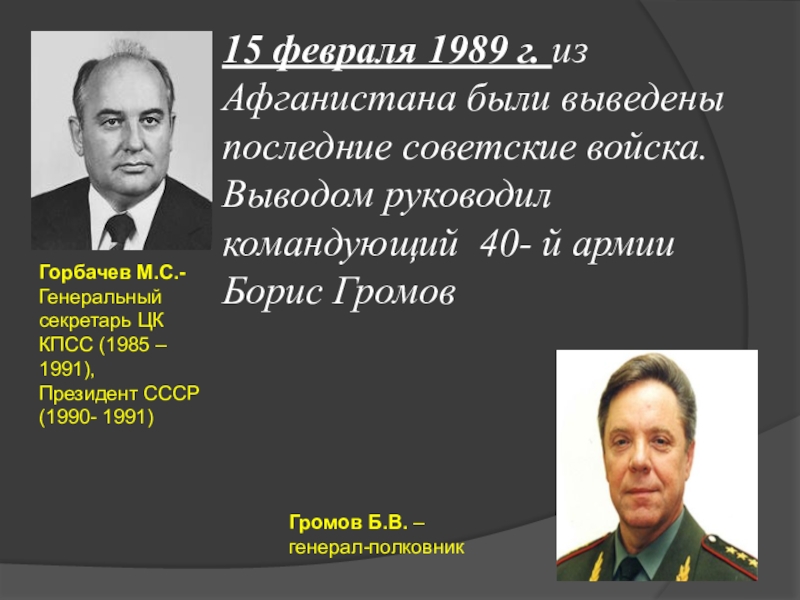 15 февраля 1989 г. из Афганистана были выведены последние советские войска. Выводом руководил командующий 40- й армии Борис Громов

Горбачев М.С.- Генеральный секретарь ЦК КПСС (1985 – 1991), Президент СССР (1990- 1991)

Громов Б.В. – генерал-полковник